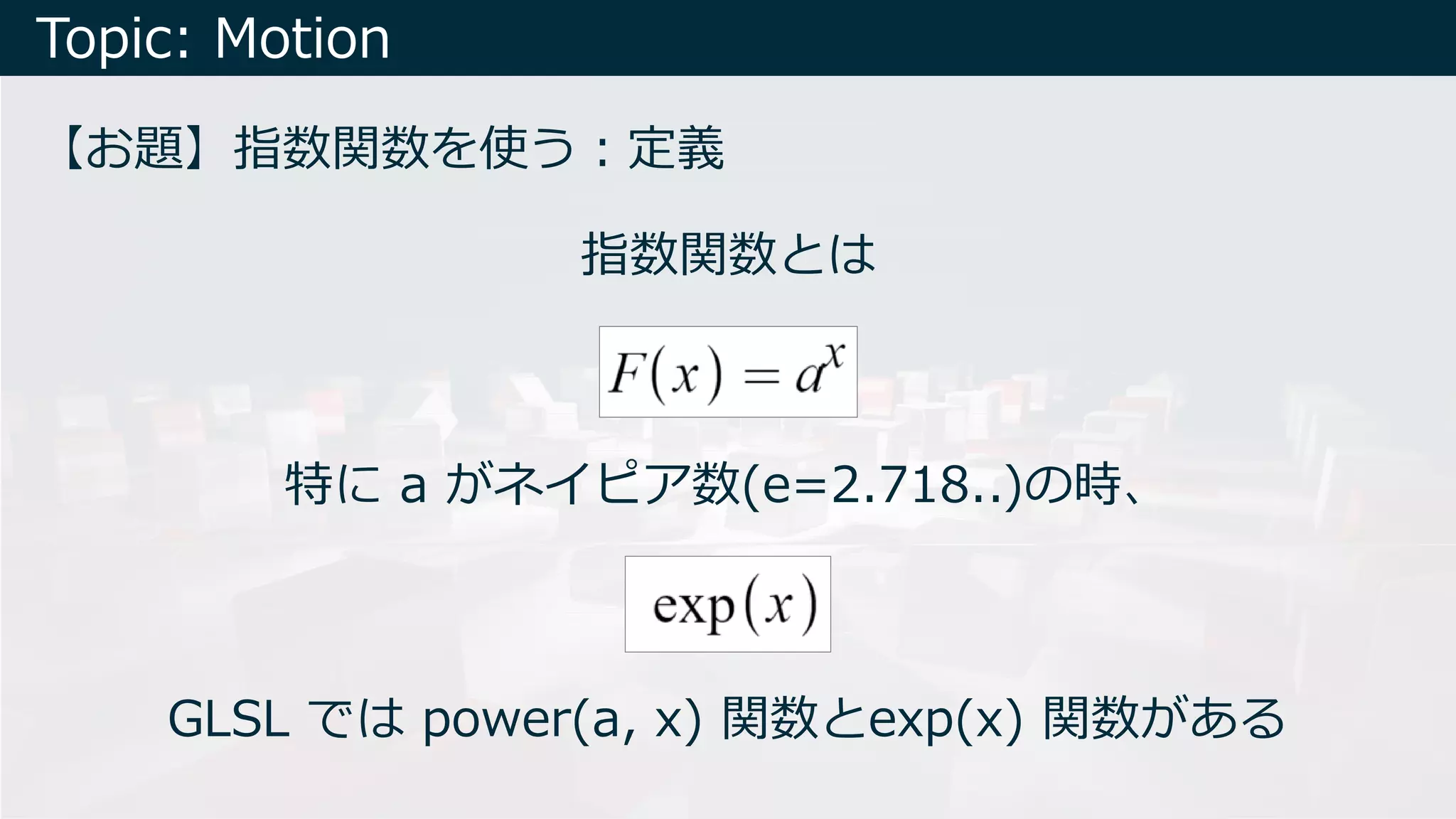 Topic: Motion

【お題】指数関数を使う：定義

指数関数とは

$F(x) = a^x$

特に a がネイピア数(e=2.718..)の時、

$\exp(x)$

GLSL では power(a, x) 関数とexp(x) 関数がある